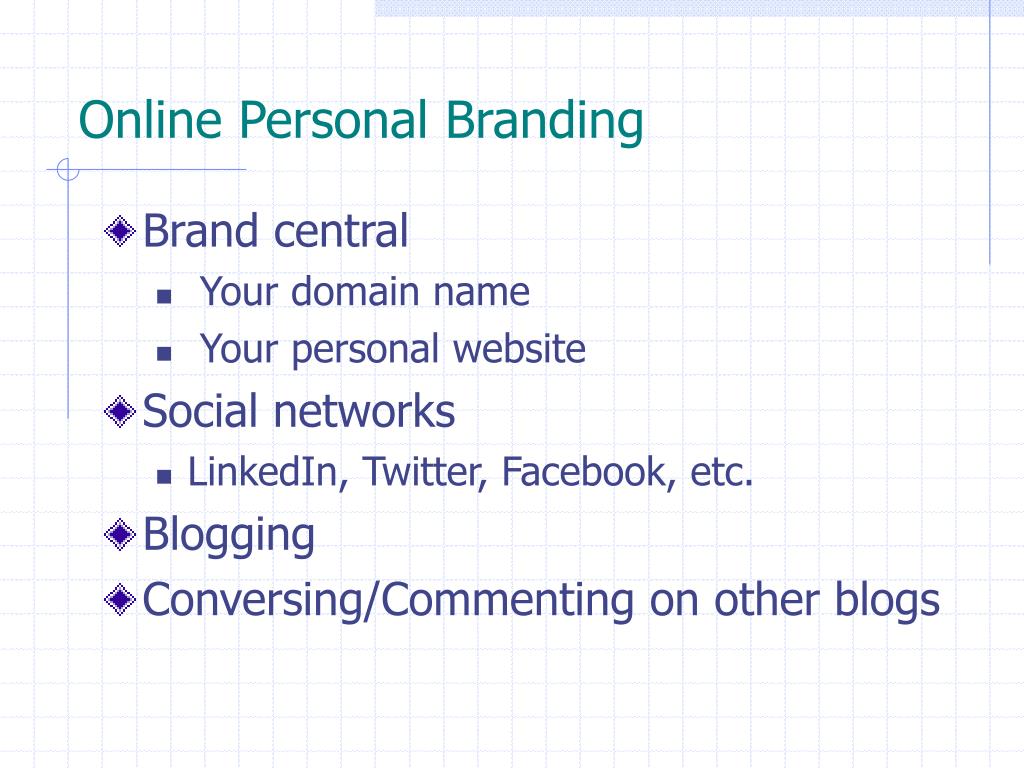 Online Personal Branding

Brand central
Your domain name
Your personal website
Social networks
LinkedIn, Twitter, Facebook, etc.
Blogging
Conversing/Commenting on other blogs